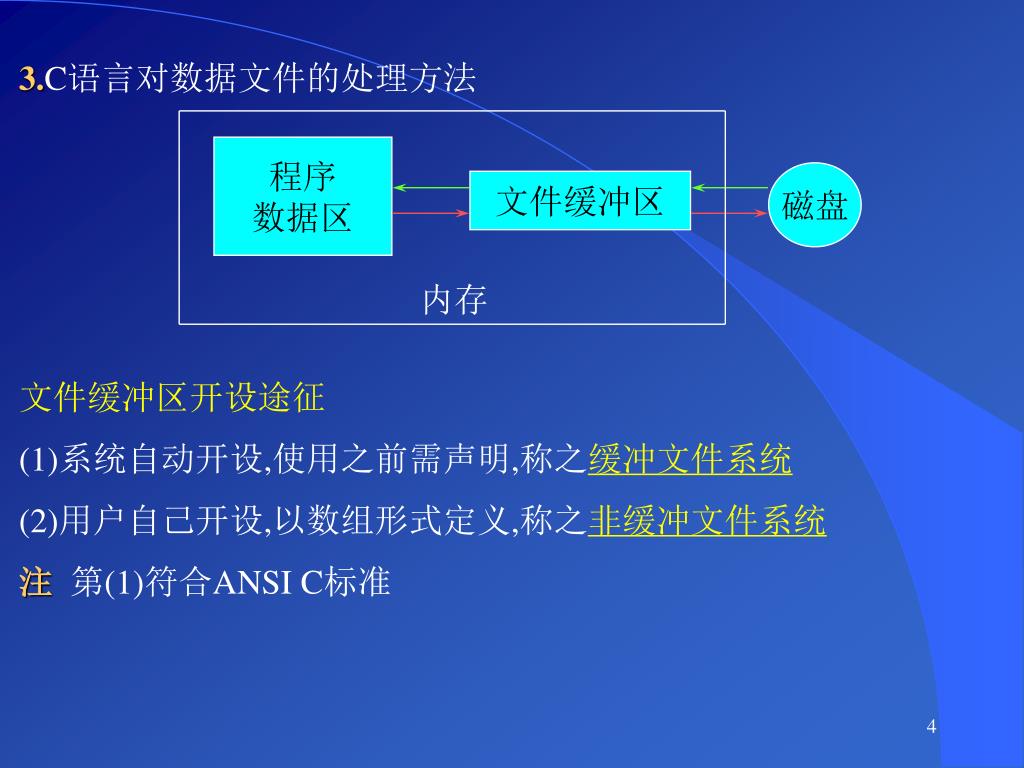 3.C语言对数据文件的处理方法

程序
数据区

文件缓冲区

磁盘

内存

文件缓冲区开设途征

(1)系统自动开设,使用之前需声明,称之缓冲文件系统

(2)用户自己开设,以数组形式定义,称之非缓冲文件系统

注 第(1)符合ANSI C标准

4